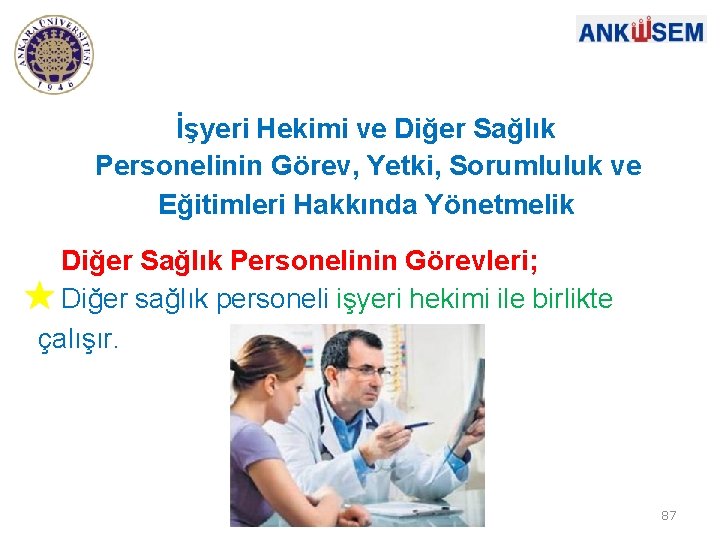 ANKARA ÜNİVERSİTESİ 1946

ANKÜSEM

İşyeri Hekimi ve Diğer Sağlık Personelinin Görev, Yetki, Sorumluluk ve Eğitimleri Hakkında Yönetmelik

Diğer Sağlık Personelinin Görevleri;

Diğer sağlık personeli işyeri hekimi ile birlikte çalışır.

87